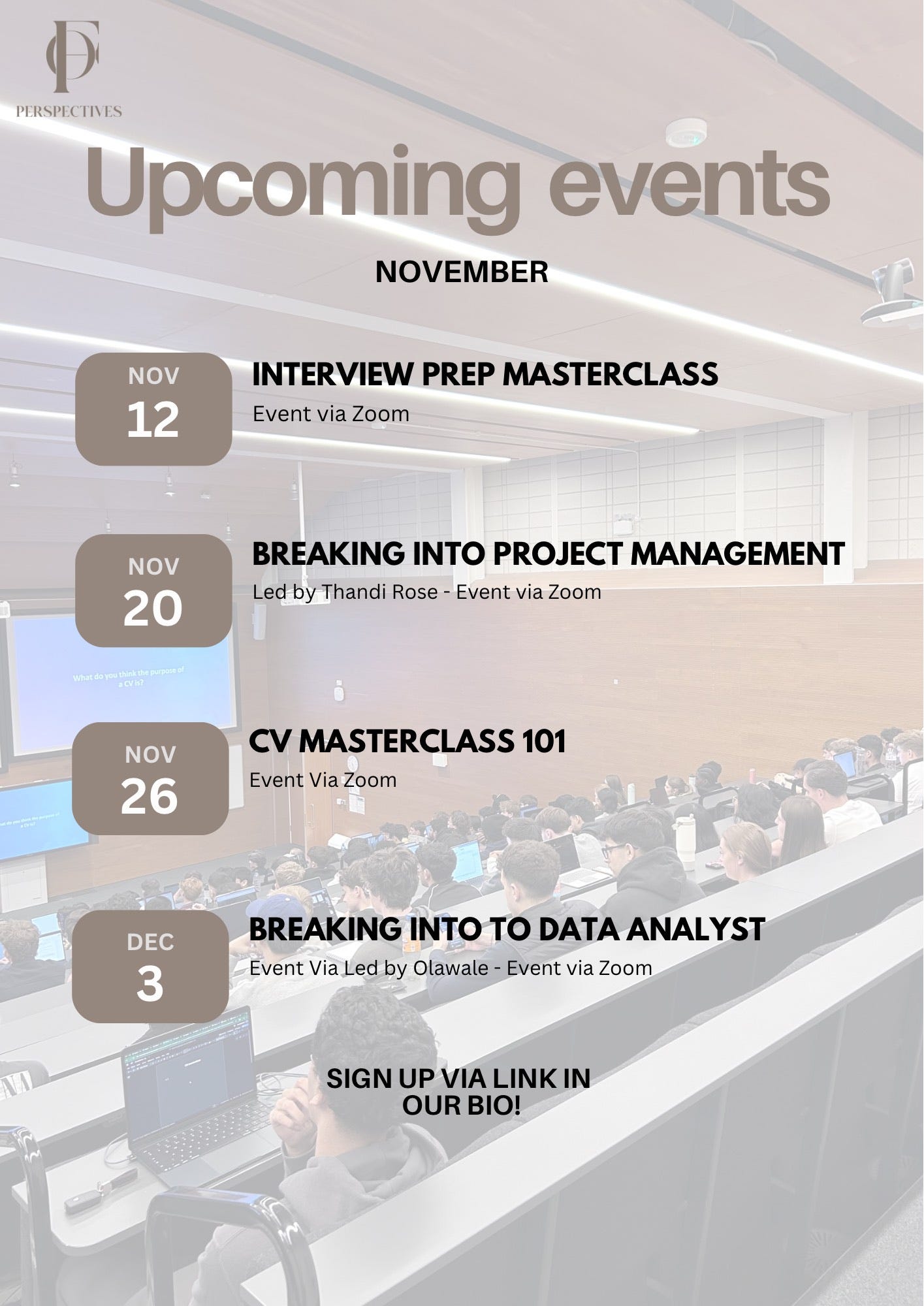 PERSPECTIVES

Upcoming events

NOVEMBER

NOV 12

INTERVIEW PREP MASTERCLASS

Event via Zoom

NOV 20

BREAKING INTO PROJECT MANAGEMENT

Led by Thandi Rose - Event via Zoom

What do you think the purpose of a CV is?

NOV 26

CV MASTERCLASS 101

Event Via Zoom

DEC 3

BREAKING INTO TO DATA ANALYST

Event Via Led by Olawale - Event via Zoom

SIGN UP VIA LINK IN OUR BIO!